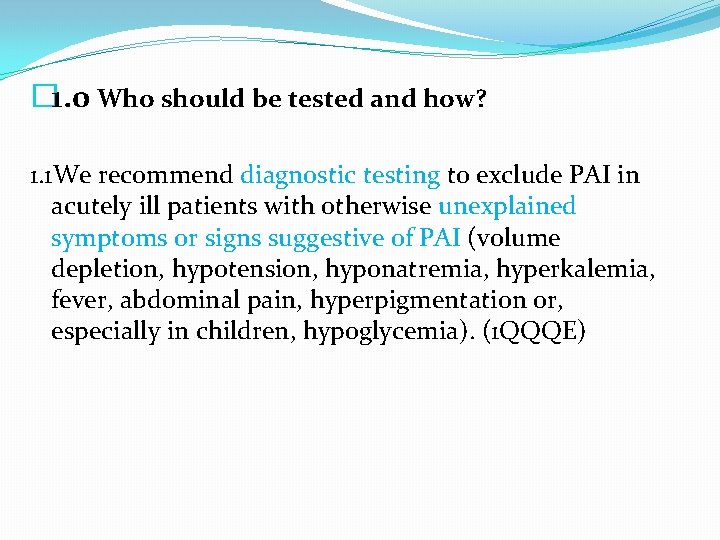 1.0 Who should be tested and how?

1.1We recommend diagnostic testing to exclude PAI in acutely ill patients with otherwise unexplained symptoms or signs suggestive of PAI (volume depletion, hypotension, hyponatremia, hyperkalemia, fever, abdominal pain, hyperpigmentation or, especially in children, hypoglycemia). (1QQQE)